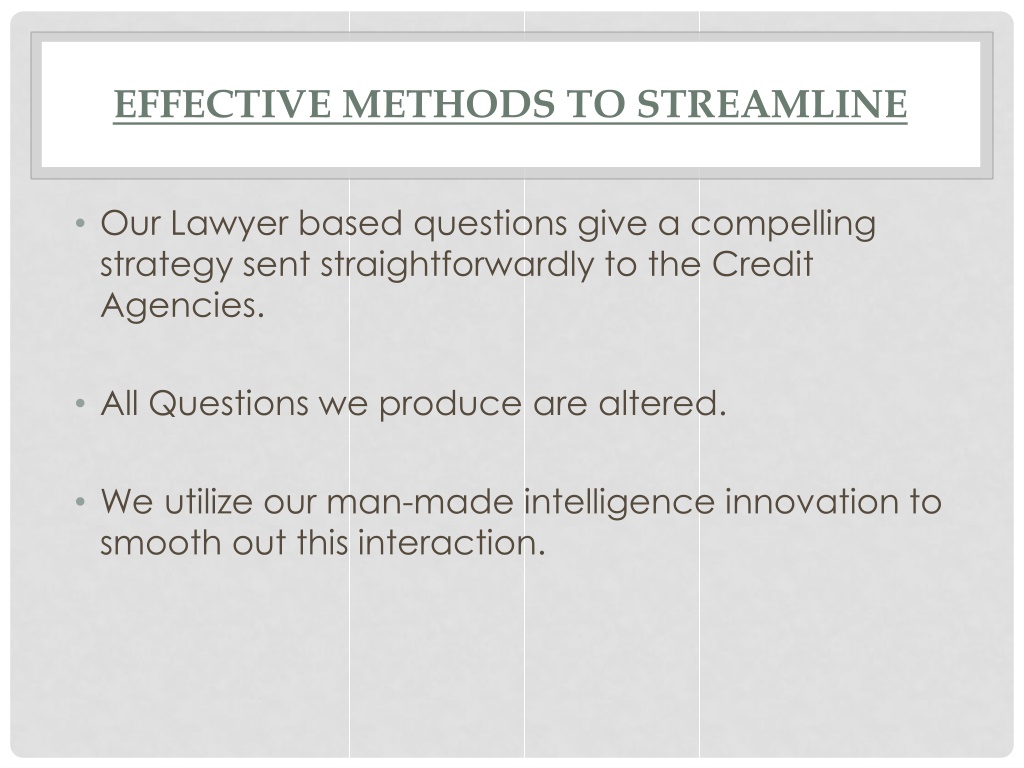 EFFECTIVE METHODS TO STREAMLINE

• Our Lawyer based questions give a compelling strategy sent straightforwardly to the Credit Agencies.

• All Questions we produce are altered.

• We utilize our man-made intelligence innovation to smooth out this interaction.